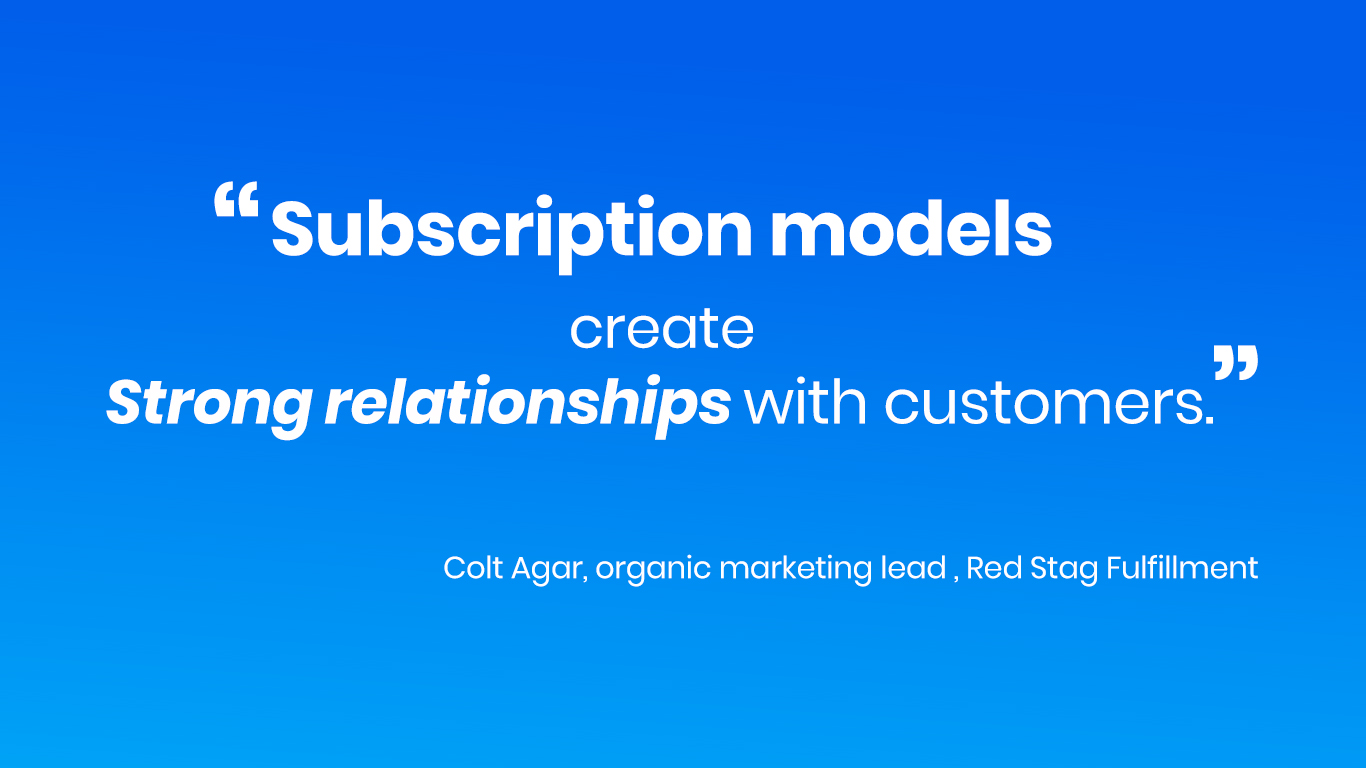 “Subscription models

create

Strong relationships with customers.”

Colt Agar, organic marketing lead , Red Stag Fulfillment